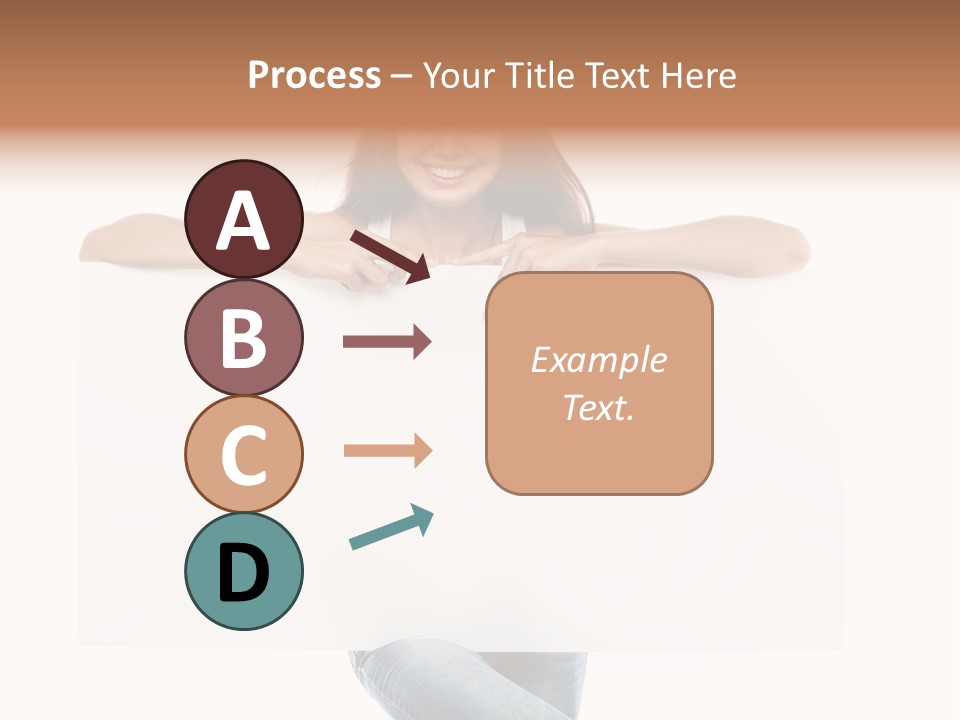 Process – Your Title Text Here

A

B

C

D

Example Text.